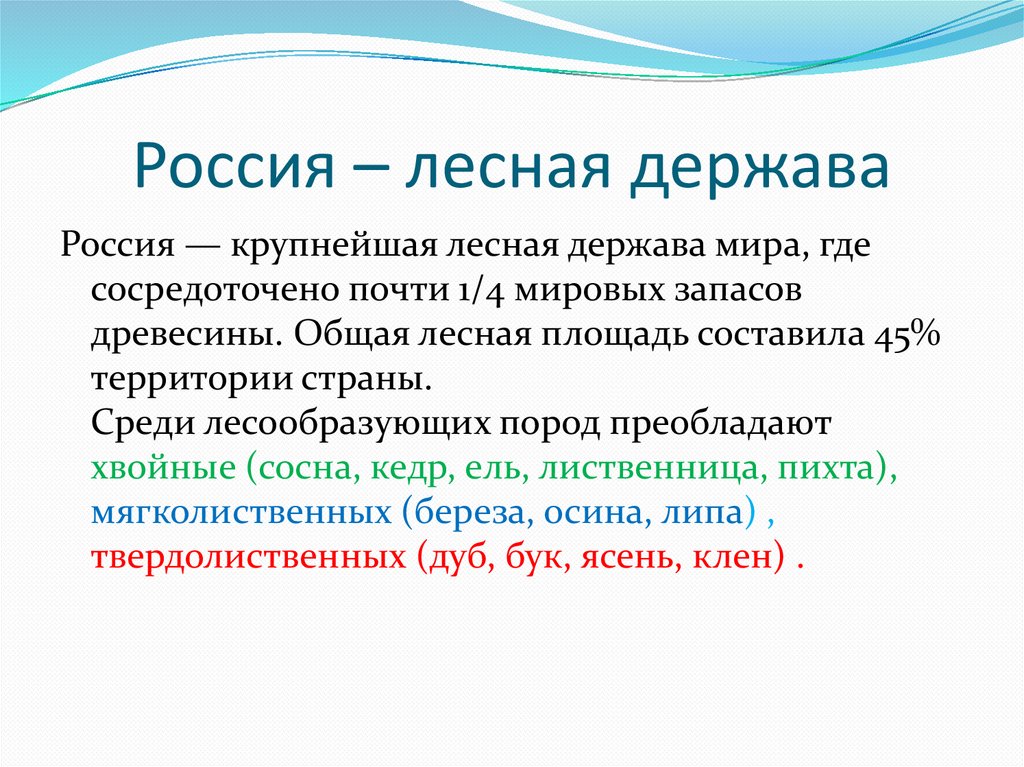 Россия – лесная держава

Россия — крупнейшая лесная держава мира, где сосредоточено почти 1/4 мировых запасов древесины. Общая лесная площадь составила 45% территории страны.
Среди лесообразующих пород преобладают хвойные (сосна, кедр, ель, лиственница, пихта), мягколиственных (береза, осина, липа) , твердолиственных (дуб, бук, ясень, клен) .